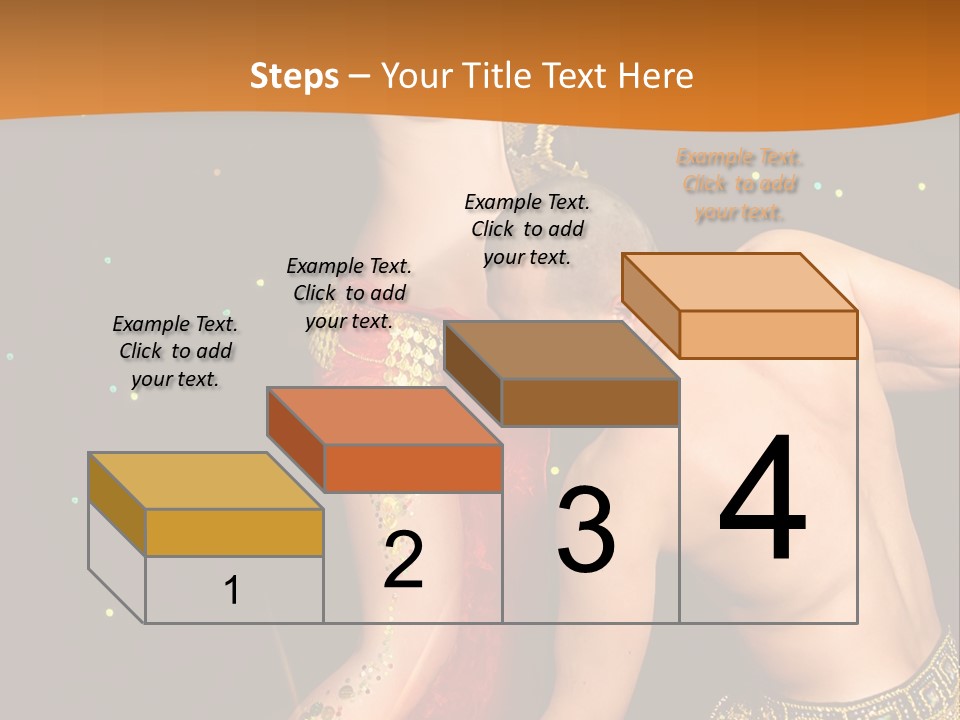 Steps – Your Title Text Here

Example Text. Click to add your text.

Example Text. Click to add your text.

Example Text. Click to add your text.

Example Text. Click to add your text.

1

2

3

4